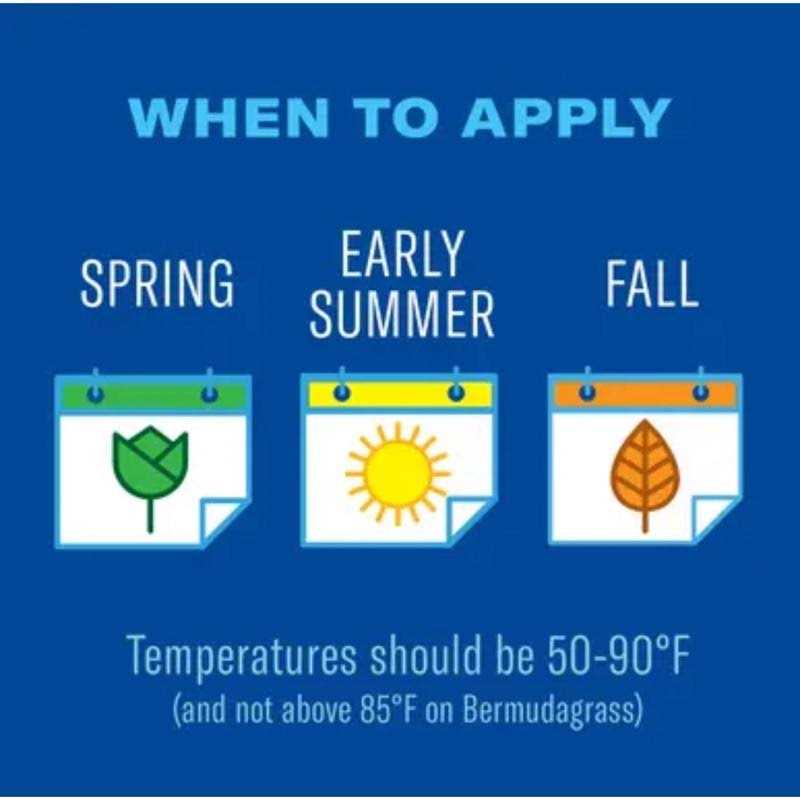 WHEN TO APPLY

SPRING

EARLY SUMMER

FALL

Temperatures should be 50-90°F
(and not above 85°F on Bermudagrass)